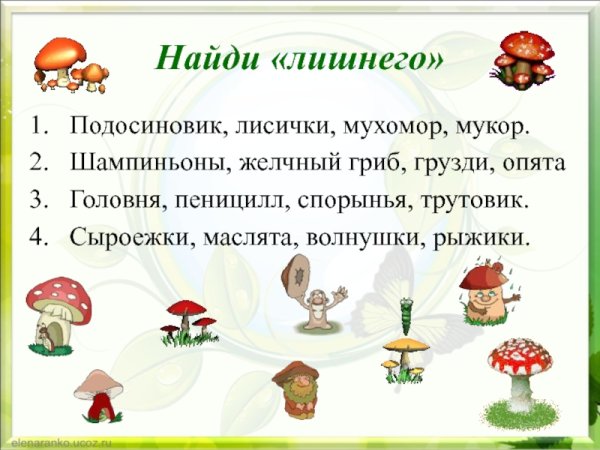 Найди «лишнего»

1. Подосиновик, лисички, мухомор, мукор.
2. Шампиньоны, желчный гриб, грузди, опята
3. Головня, пеницилл, спорынья, трутовик.
4. Сыроежки, маслята, волнушки, рыжики.

elenaranko.ucoz.ru